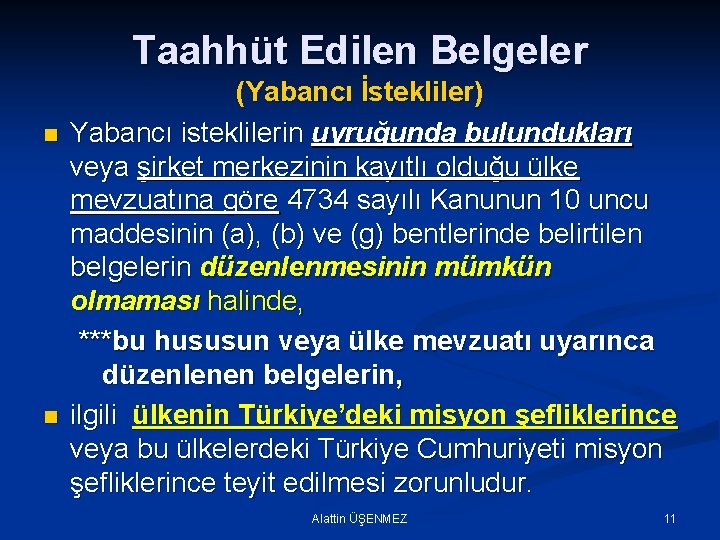 Taahhüt Edilen Belgeler
(Yabancı İstekliler)

Yabancı isteklilerin uyruğunda bulundukları veya şirket merkezinin kayıtlı olduğu ülke mevzuatına göre 4734 sayılı Kanunun 10 uncu maddesinin (a), (b) ve (g) bentlerinde belirtilen belgelerin düzenlenmesinin mümkün olmaması halinde,

***bu hususun veya ülke mevzuatı uyarınca düzenlenen belgelerin,

ilgili ülkenin Türkiye'deki misyon şefliklerince veya bu ülkelerdeki Türkiye Cumhuriyeti misyon şefliklerince teyit edilmesi zorunludur.

Alattin ÜŞENMEZ

11